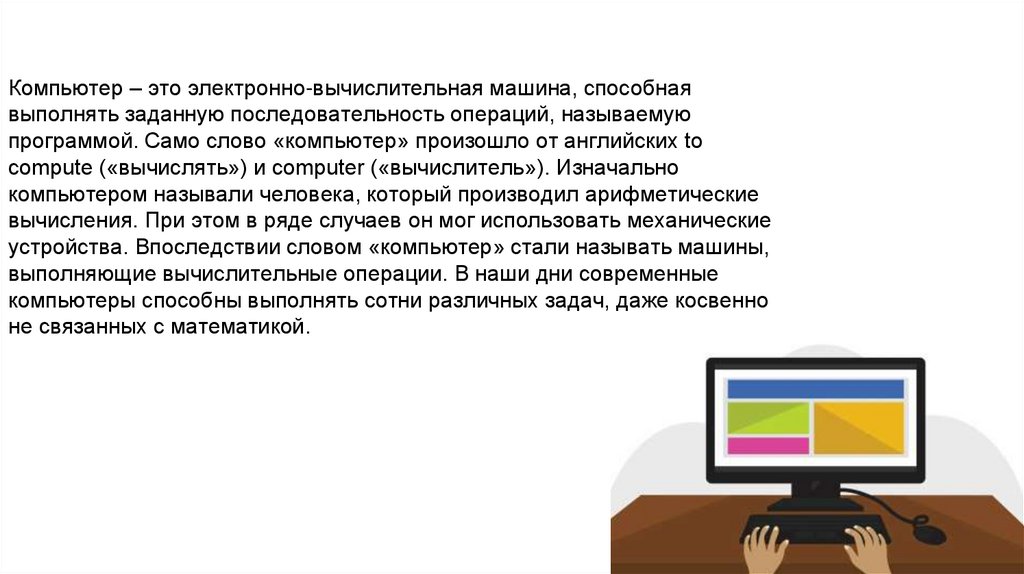 Компьютер – это электронно-вычислительная машина, способная выполнять заданную последовательность операций, называемую программой. Само слово «компьютер» произошло от английских to compute («вычислять») и computer («вычислитель»). Изначально компьютером называли человека, который производил арифметические вычисления. При этом в ряде случаев он мог использовать механические устройства. Впоследствии словом «компьютер» стали называть машины, выполняющие вычислительные операции. В наши дни современные компьютеры способны выполнять сотни различных задач, даже косвенно не связанных с математикой.